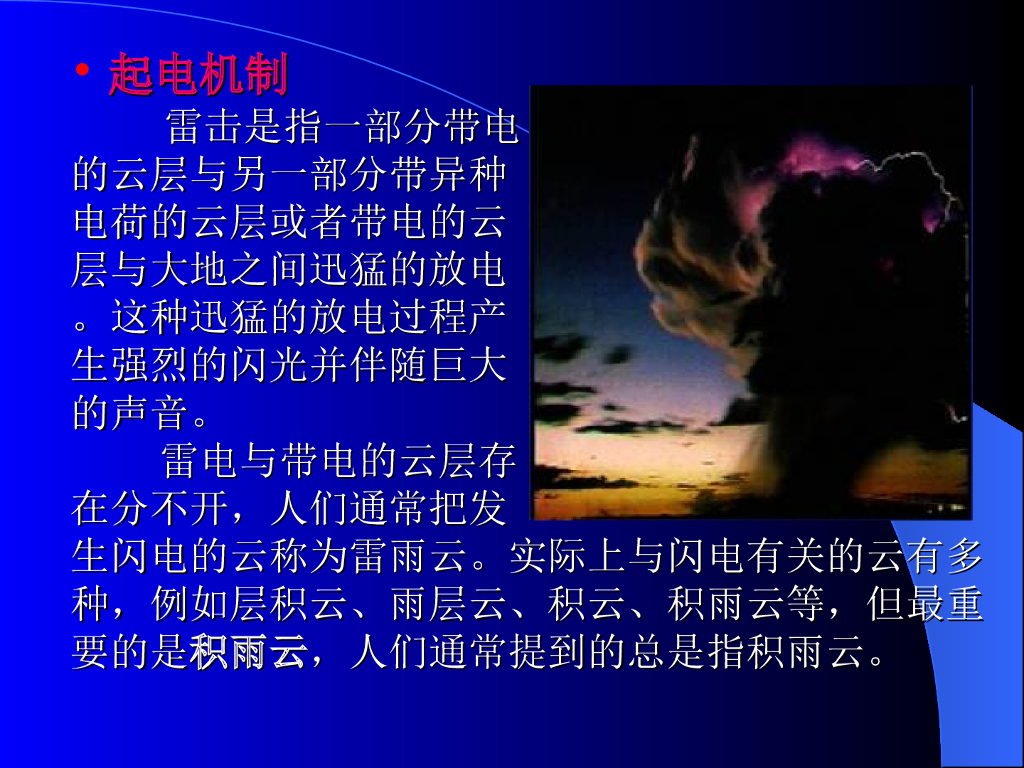 • 起电机制

雷击是指一部分带电的云层与另一部分带异种电荷的云层或者带电的云层与大地之间迅猛的放电。这种迅猛的放电过程产生强烈的闪光并伴随巨大的声音。

雷电与带电的云层存在分不开，人们通常把发生闪电的云称为雷雨云。实际上与闪电有关的云有多种，例如层积云、雨层云、积云、积雨云等，但最重要的是积雨云，人们通常提到的总是指积雨云。